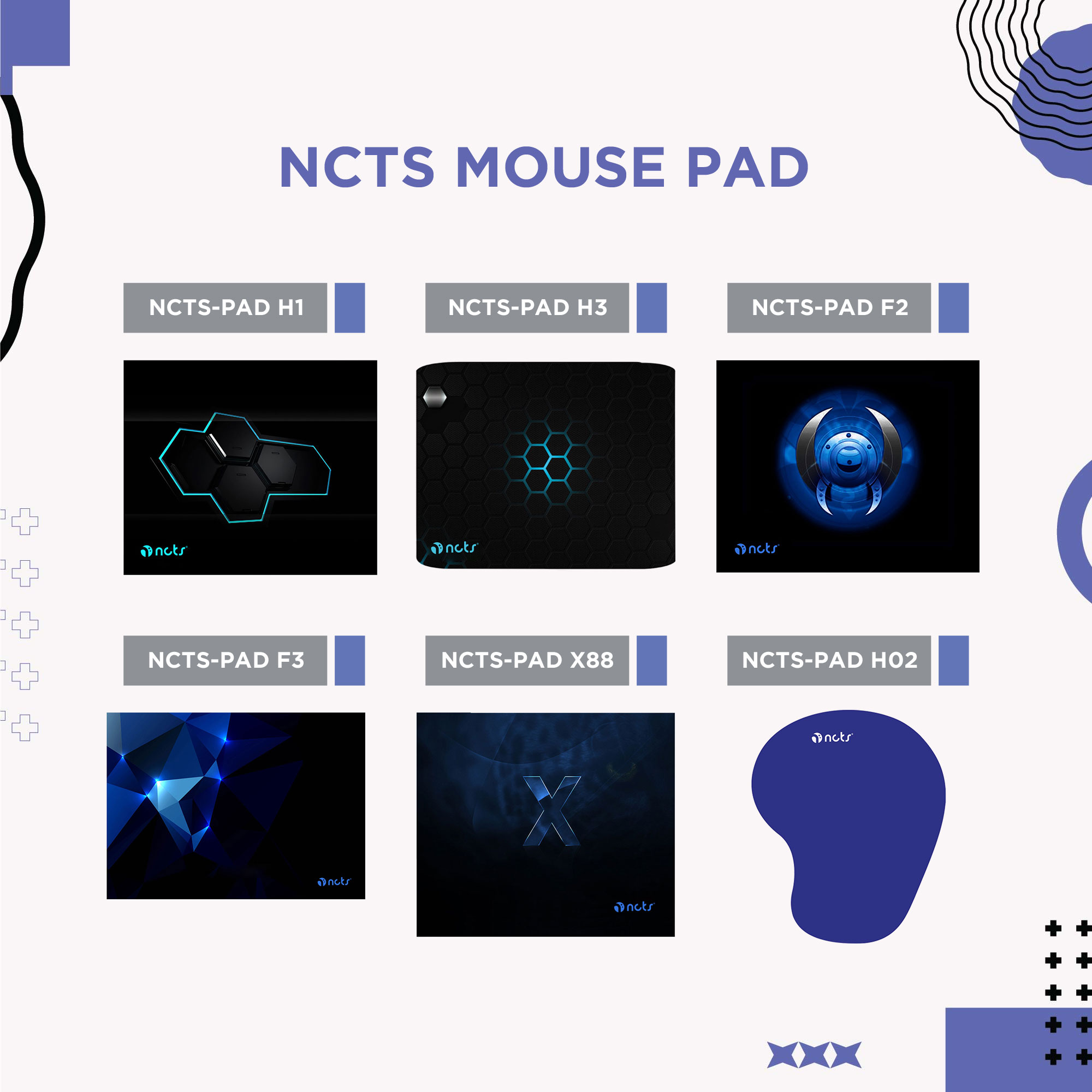 NCTS MOUSE PAD

NCTS-PAD H1

ncts

NCTS-PAD H3

ncts

NCTS-PAD F2

ncts

NCTS-PAD F3

ncts

NCTS-PAD X88

X

ncts

NCTS-PAD H02

ncts